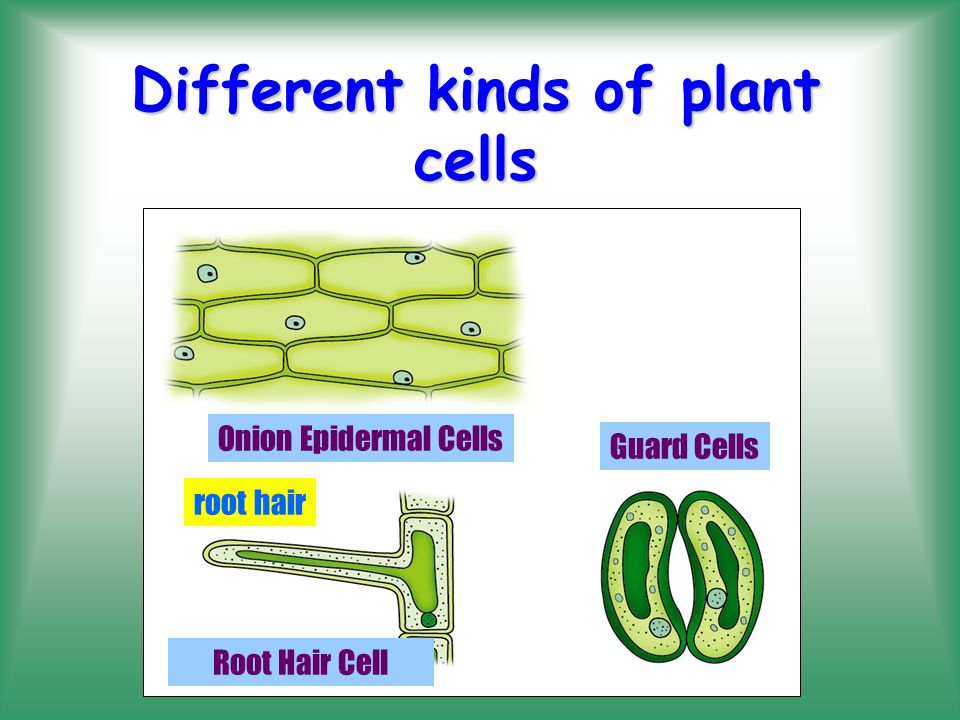 Different kinds of plant cells

Onion Epidermal Cells

Guard Cells

root hair

Root Hair Cell